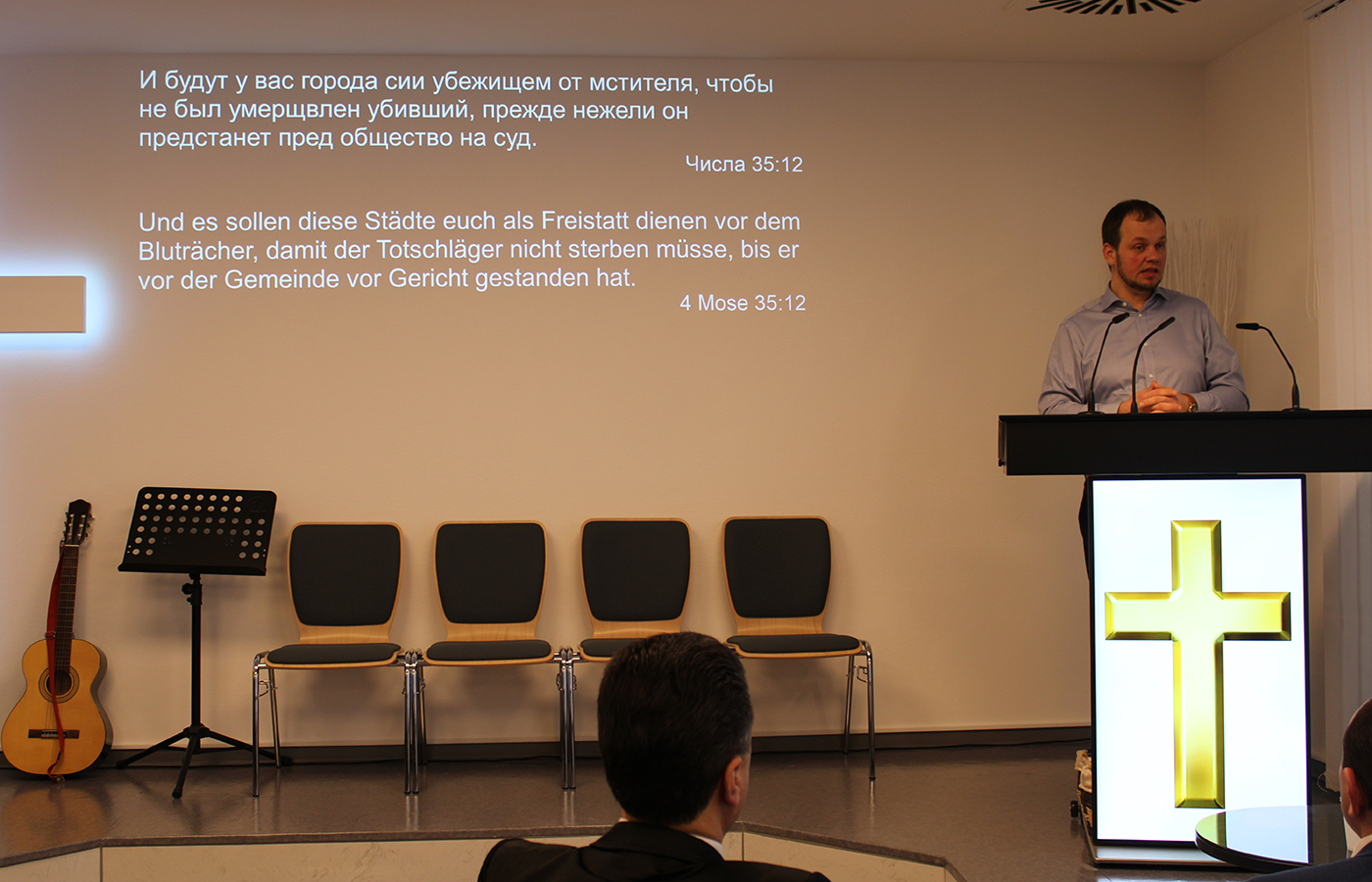 И будут у вас города сии убежищем от мстителя, чтобы не был умерщвлен убивший, прежде нежели он предстанет пред общество на суд.

Числа 35:12

Und es sollen diese Städte euch als Freistatt dienen vor dem Bluträcher, damit der Totschläger nicht sterben müsse, bis er vor der Gemeinde vor Gericht gestanden hat.

4 Mose 35:12